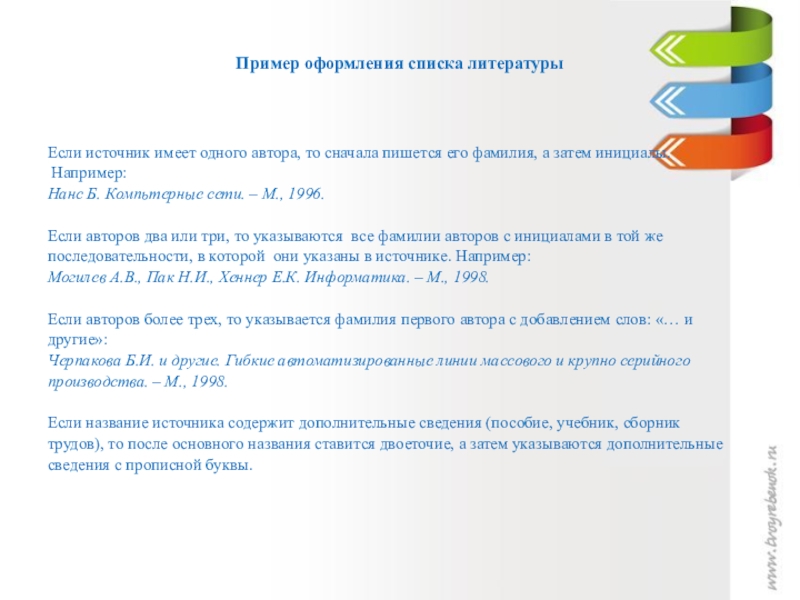 Пример оформления списка литературы

Если источник имеет одного автора, то сначала пишется его фамилия, а затем инициалы. Например:
Нанс Б. Компьтерные сети. – М., 1996.

Если авторов два или три, то указываются все фамилии авторов с инициалами в той же последовательности, в которой они указаны в источнике. Например:
Могилев А.В., Пак Н.И., Хеннер Е.К. Информатика. – М., 1998.

Если авторов более трех, то указывается фамилия первого автора с добавлением слов: «… и другие»:
Черпакова Б.И. и другие. Гибкие автоматизированные линии массового и крупно серийного производства. – М., 1998.

Если название источника содержит дополнительные сведения (пособие, учебник, сборник трудов), то после основного названия ставится двоеточие, а затем указываются дополнительные сведения с прописной буквы.

www.tvoyrebenok.ru